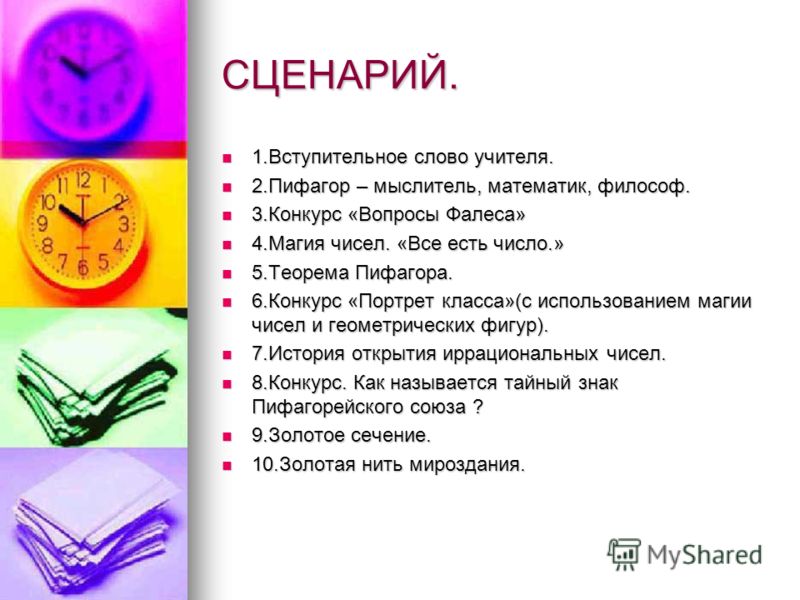 СЦЕНАРИЙ.

1.Вступительное слово учителя.
2.Пифагор – мыслитель, математик, философ.
3.Конкурс «Вопросы Фалеса»
4.Магия чисел. «Все есть число.»
5.Теорема Пифагора.
6.Конкурс «Портрет класса»(с использованием магии чисел и геометрических фигур).
7.История открытия иррациональных чисел.
8.Конкурс. Как называется тайный знак Пифагорейского союза ?
9.Золотое сечение.
10.Золотая нить мироздания.

MyShared